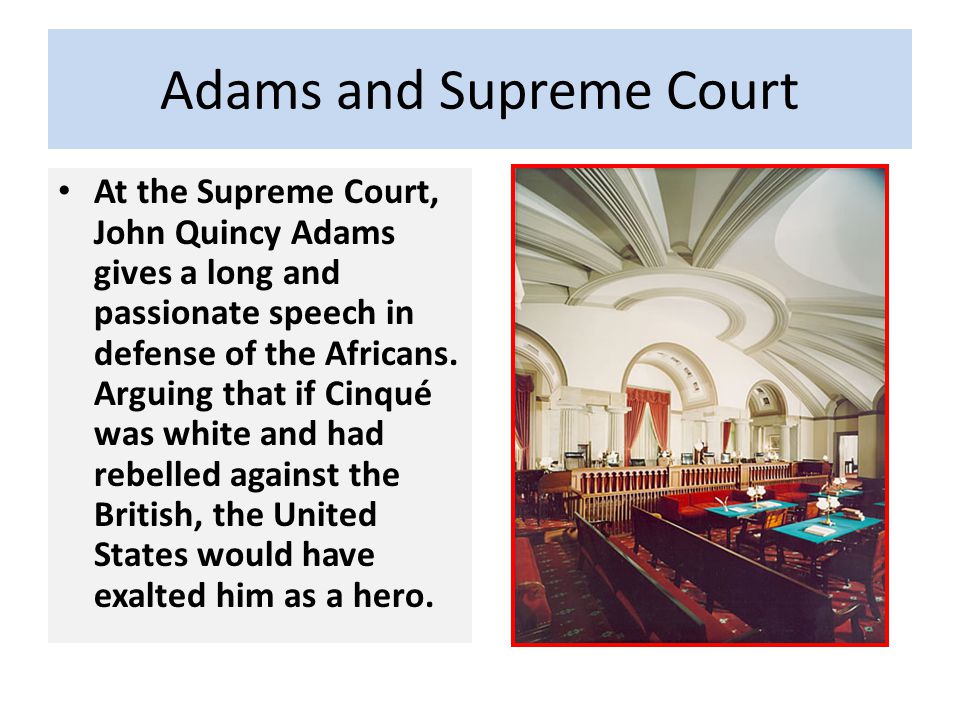 Adams and Supreme Court

• At the Supreme Court, John Quincy Adams gives a long and passionate speech in defense of the Africans. Arguing that if Cinqué was white and had rebelled against the British, the United States would have exalted him as a hero.